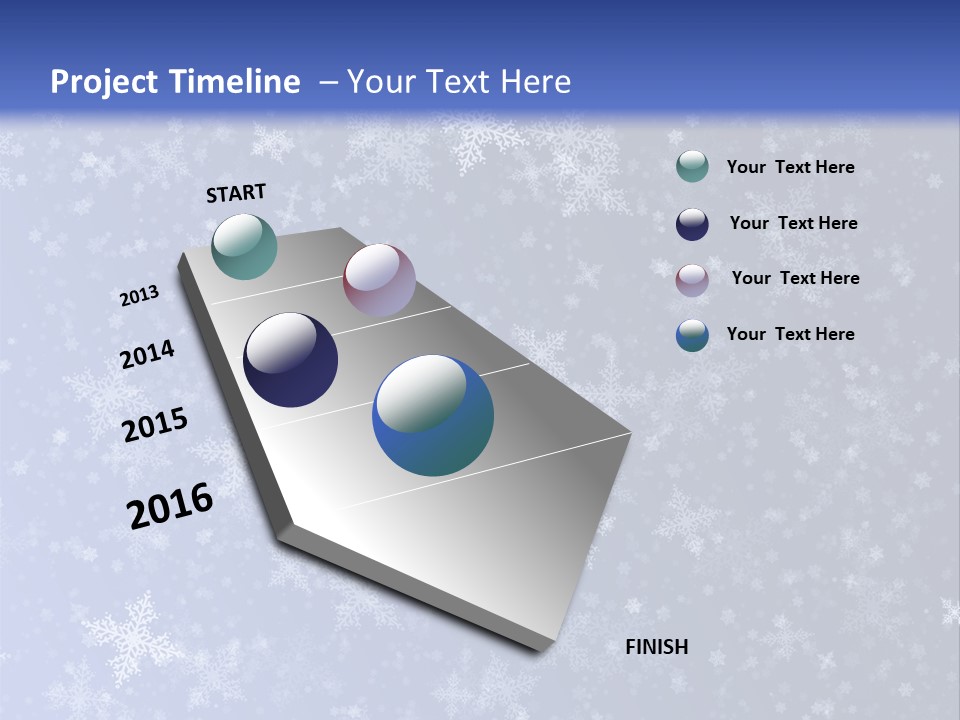 Project Timeline – Your Text Here

START

2013

2014

2015

2016

FINISH

Your Text Here

Your Text Here

Your Text Here

Your Text Here